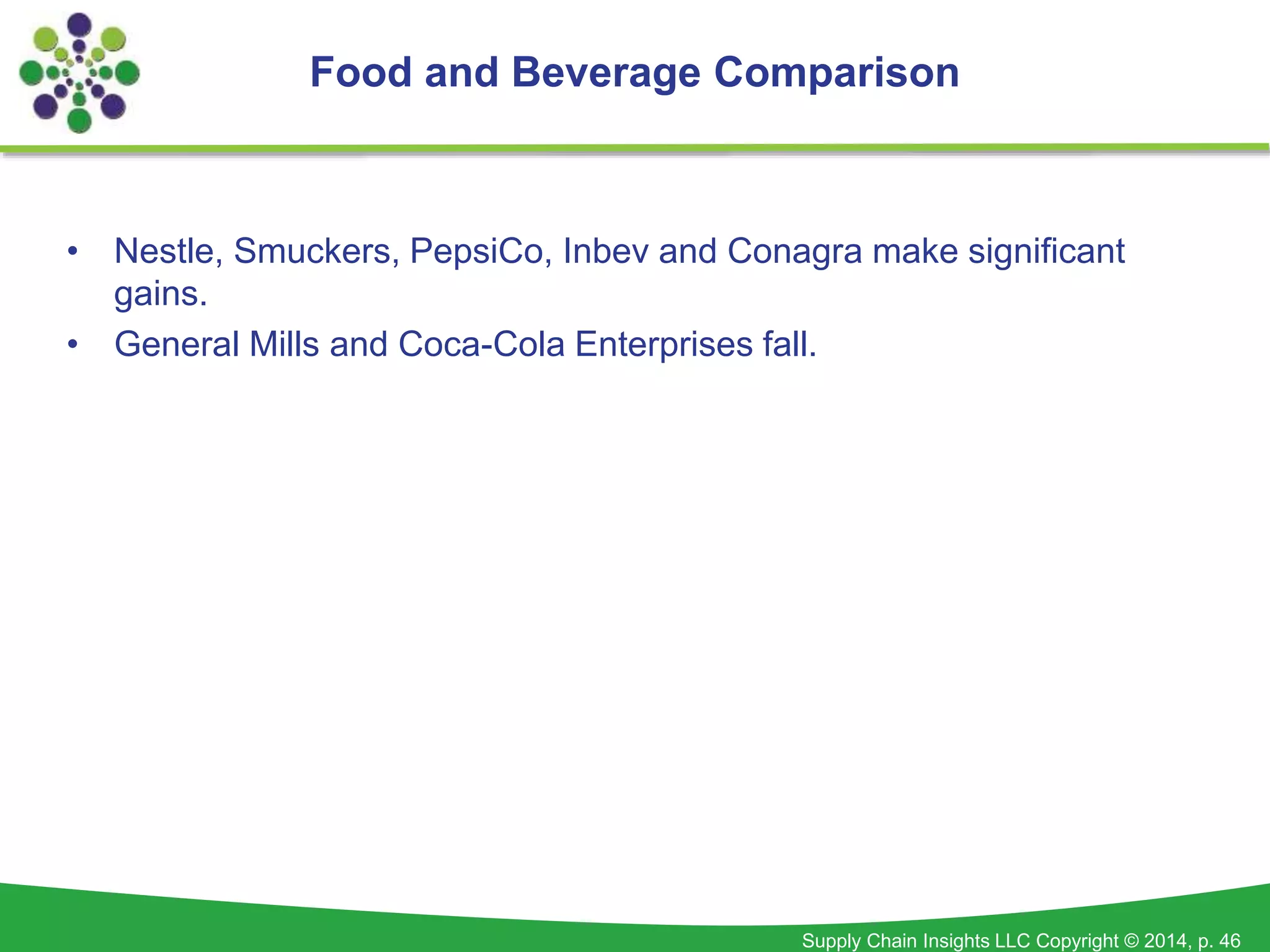 Food and Beverage Comparison

• Nestle, Smuckers, PepsiCo, Inbev and Conagra make significant gains.
• General Mills and Coca-Cola Enterprises fall.

Supply Chain Insights LLC Copyright © 2014, p. 46